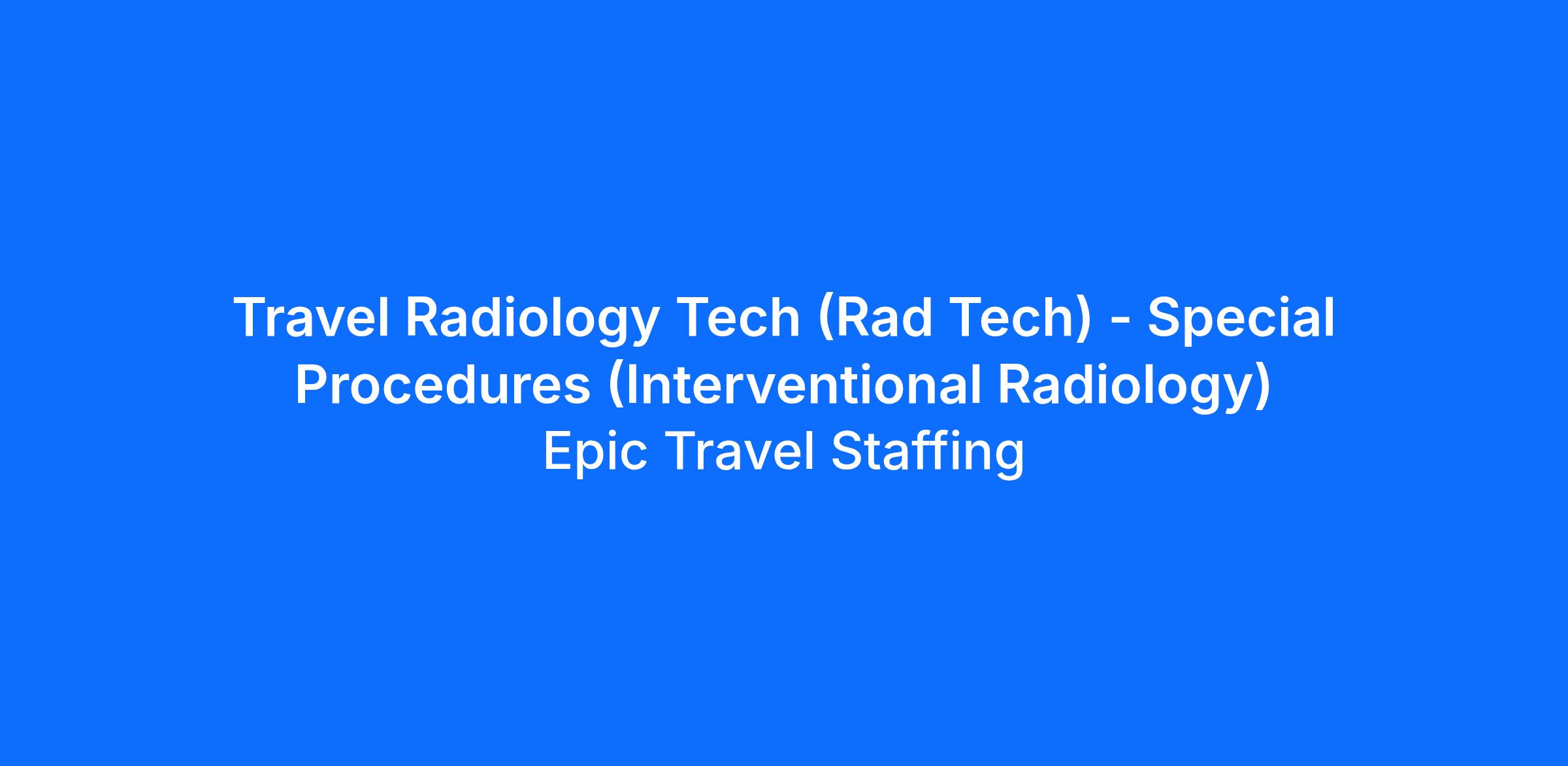 Travel Radiology Tech (Rad Tech) - Special Procedures (Interventional Radiology)

Epic Travel Staffing